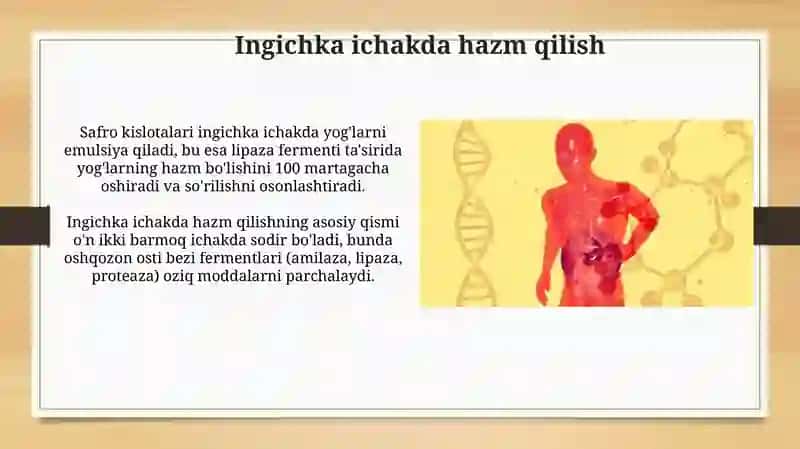 Ingichka ichakda hazm qilish

Safro kislotalari ingichka ichakda yog'larni emulsiya qiladi, bu esa lipaza fermenti ta'sirida yog'larning hazm bo'lishini 100 martagacha oshiradi va so'rilishni osonlashtiradi.

Ingichka ichakda hazm qilishning asosiy qismi o'n ikki barmoq ichakda sodir bo'ladi, bunda oshqozon osti bezi fermentlari (amilaza, lipaza, proteaza) oziq moddalarni parchalaydi.